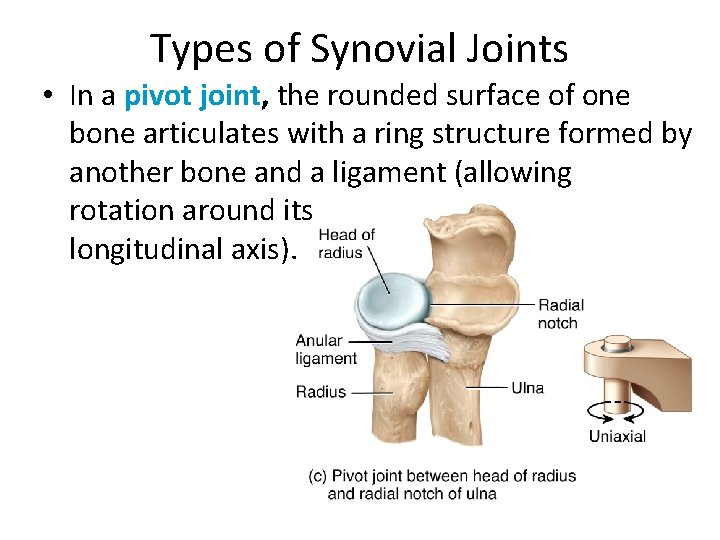 Types of Synovial Joints

• In a pivot joint, the rounded surface of one bone articulates with a ring structure formed by another bone and a ligament (allowing rotation around its longitudinal axis).

Head of radius

Radial notch

Anular ligament

Radius

Ulna

Uniaxial

(c) Pivot joint between head of radius and radial notch of ulna